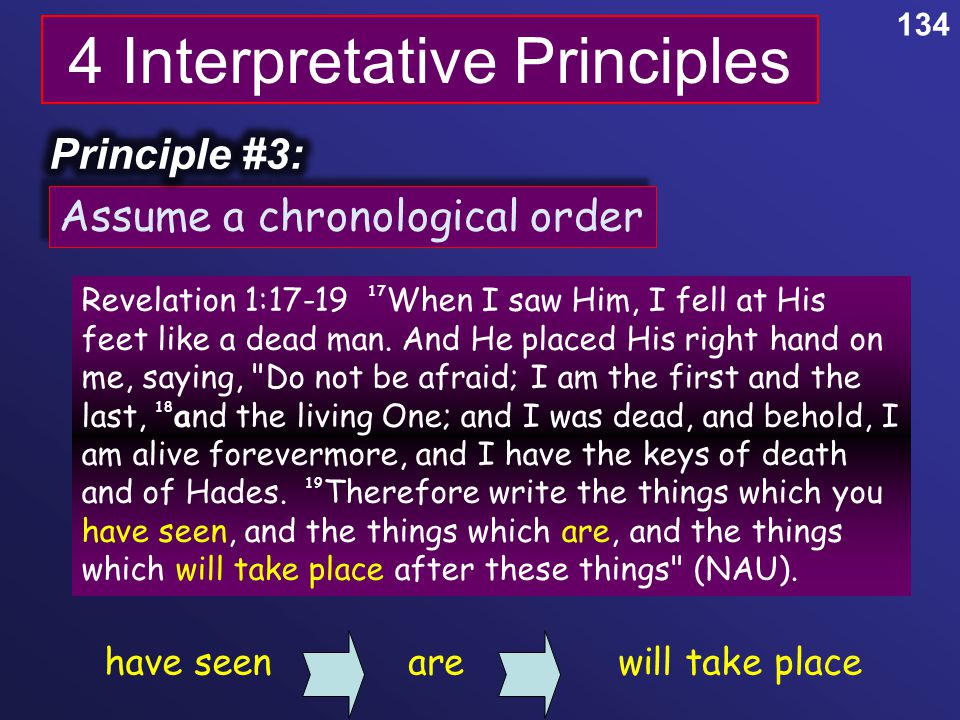 134

4 Interpretative Principles

Principle #3:

Assume a chronological order

Revelation 1:17-19 $^{17}$When I saw Him, I fell at His feet like a dead man. And He placed His right hand on me, saying, "Do not be afraid; I am the first and the last, $^{18}$and the living One; and I was dead, and behold, I am alive forevermore, and I have the keys of death and of Hades. $^{19}$Therefore write the things which you have seen, and the things which are, and the things which will take place after these things" (NAU).

have seen are will take place